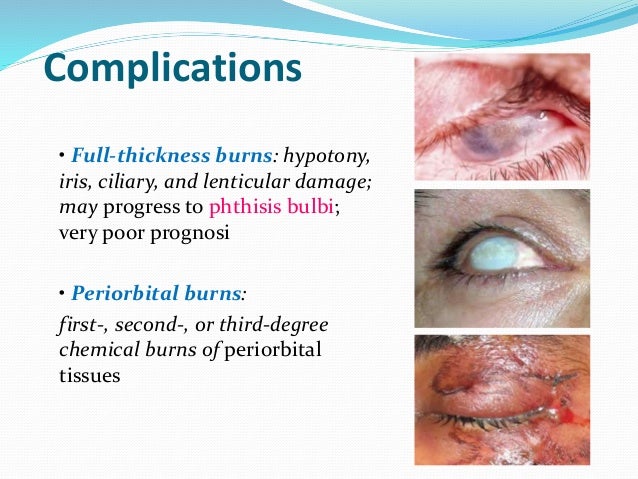 Complications

• Full-thickness burns: hypotony, iris, ciliary, and lenticular damage; may progress to phthisis bulbi; very poor prognosi

• Periorbital burns:

first-, second-, or third-degree chemical burns of periorbital tissues